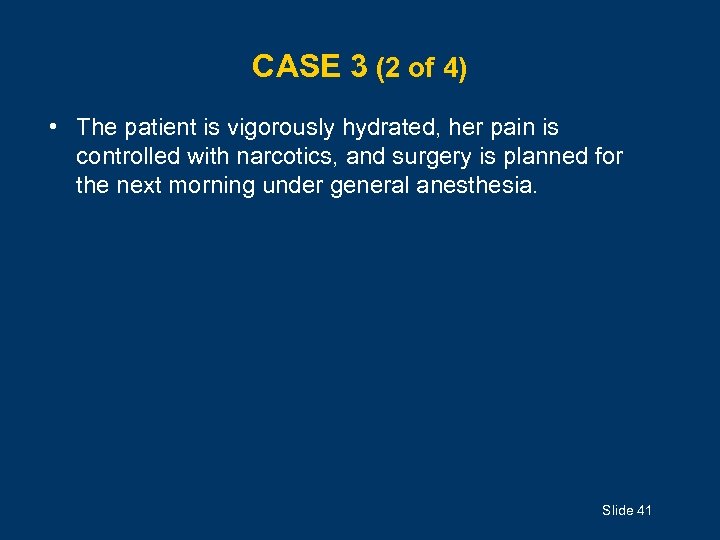 CASE 3 (2 of 4)

• The patient is vigorously hydrated, her pain is controlled with narcotics, and surgery is planned for the next morning under general anesthesia.

Slide 41